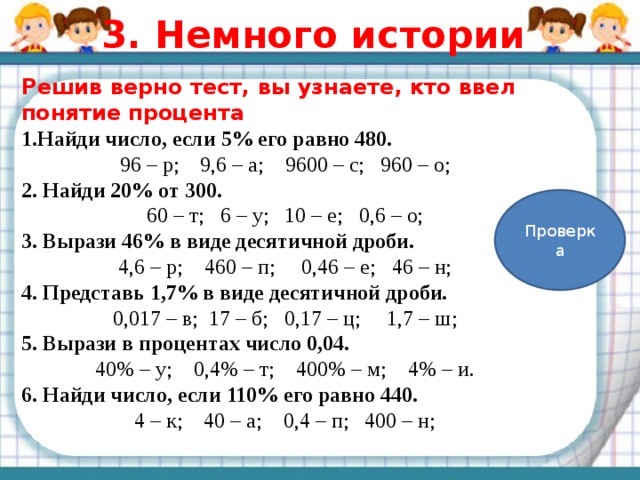 3. Немного истории

Решив верно тест, вы узнаете, кто ввел понятие процента

1.Найди число, если 5% его равно 480.
96 – р; 9,6 – а; 9600 – с; 960 – о;

2. Найди 20% от 300.
60 – т; 6 – у; 10 – е; 0,6 – о;

3. Вырази 46% в виде десятичной дроби.
4,6 – р; 460 – п; 0,46 – е; 46 – н;

4. Представь 1,7% в виде десятичной дроби.
0,017 – в; 17 – б; 0,17 – ц; 1,7 – ш;

5. Вырази в процентах число 0,04.
40% – у; 0,4% – т; 400% – м; 4% – и.

6. Найди число, если 110% его равно 440.
4 – к; 40 – а; 0,4 – п; 400 – н;

Проверка